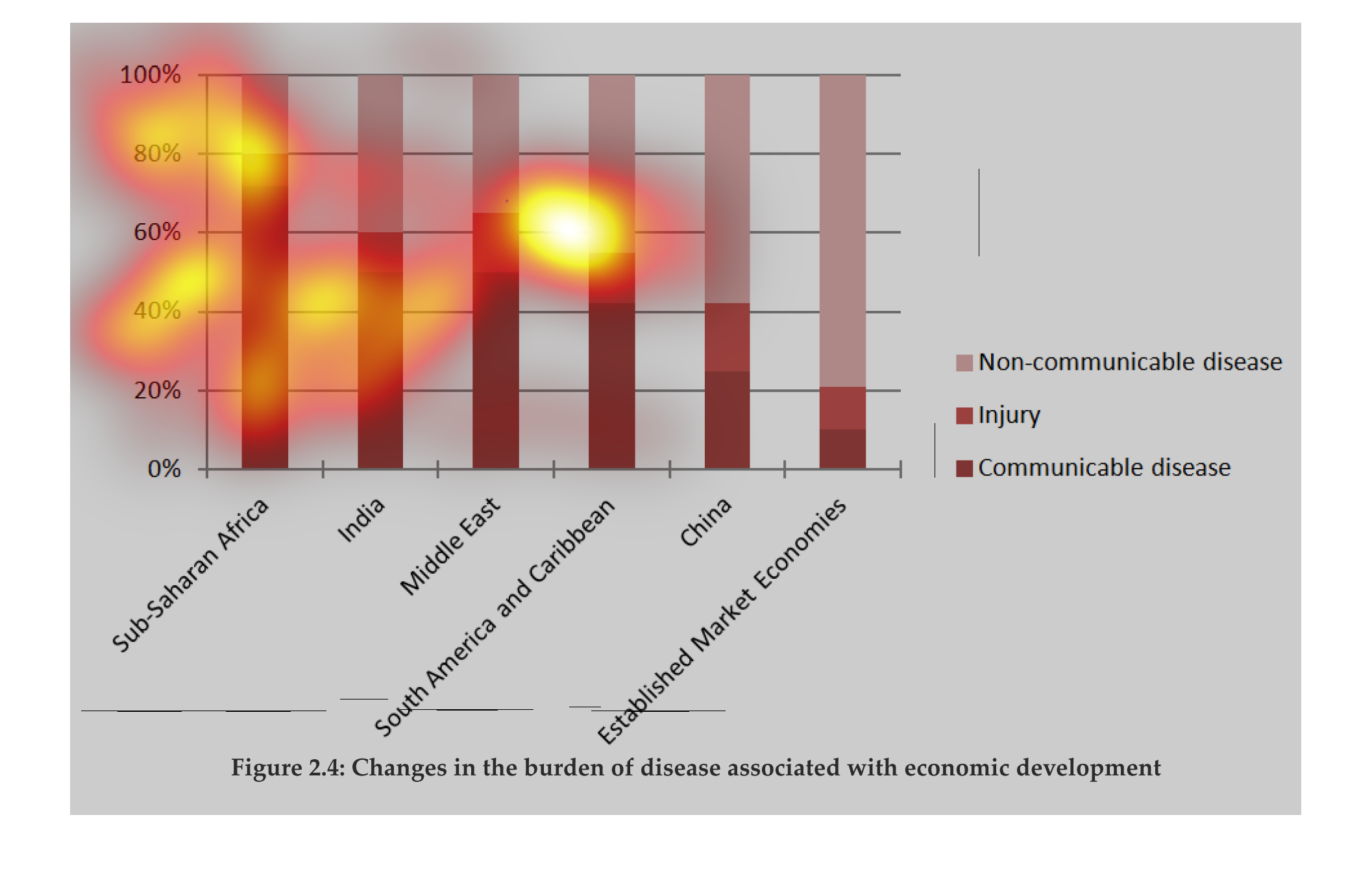 100%
80%
60%
40%
20%
0%

Sub-Saharan Africa
India
Middle East
South America and Caribbean
China
Established Market Economies

Non-communicable disease
Injury
Communicable disease

Figure 2.4: Changes in the burden of disease associated with economic development